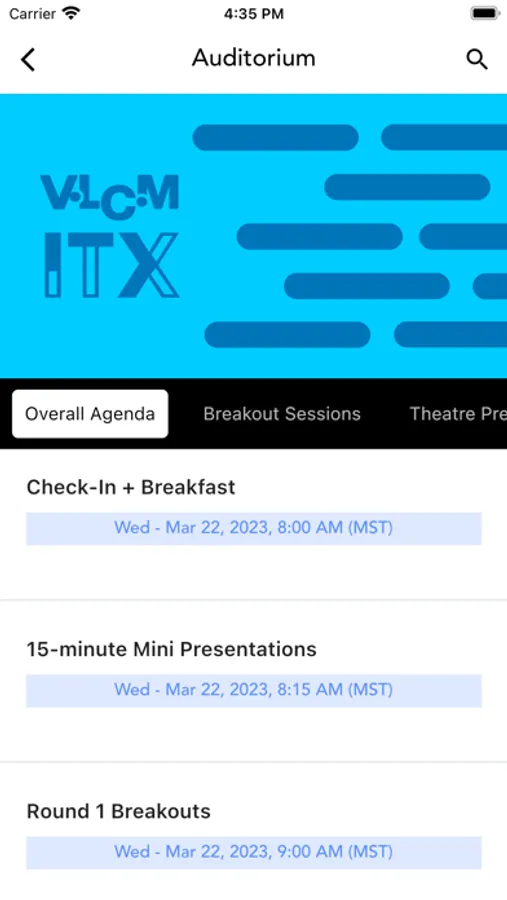 Carrier 4:35 PM

Auditorium

VLCM
ITX

Overall Agenda Breakout Sessions Theatre Pre

Check-In + Breakfast
Wed - Mar 22, 2023, 8:00 AM (MST)

15-minute Mini Presentations
Wed - Mar 22, 2023, 8:15 AM (MST)

Round 1 Breakouts
Wed - Mar 22, 2023, 9:00 AM (MST)